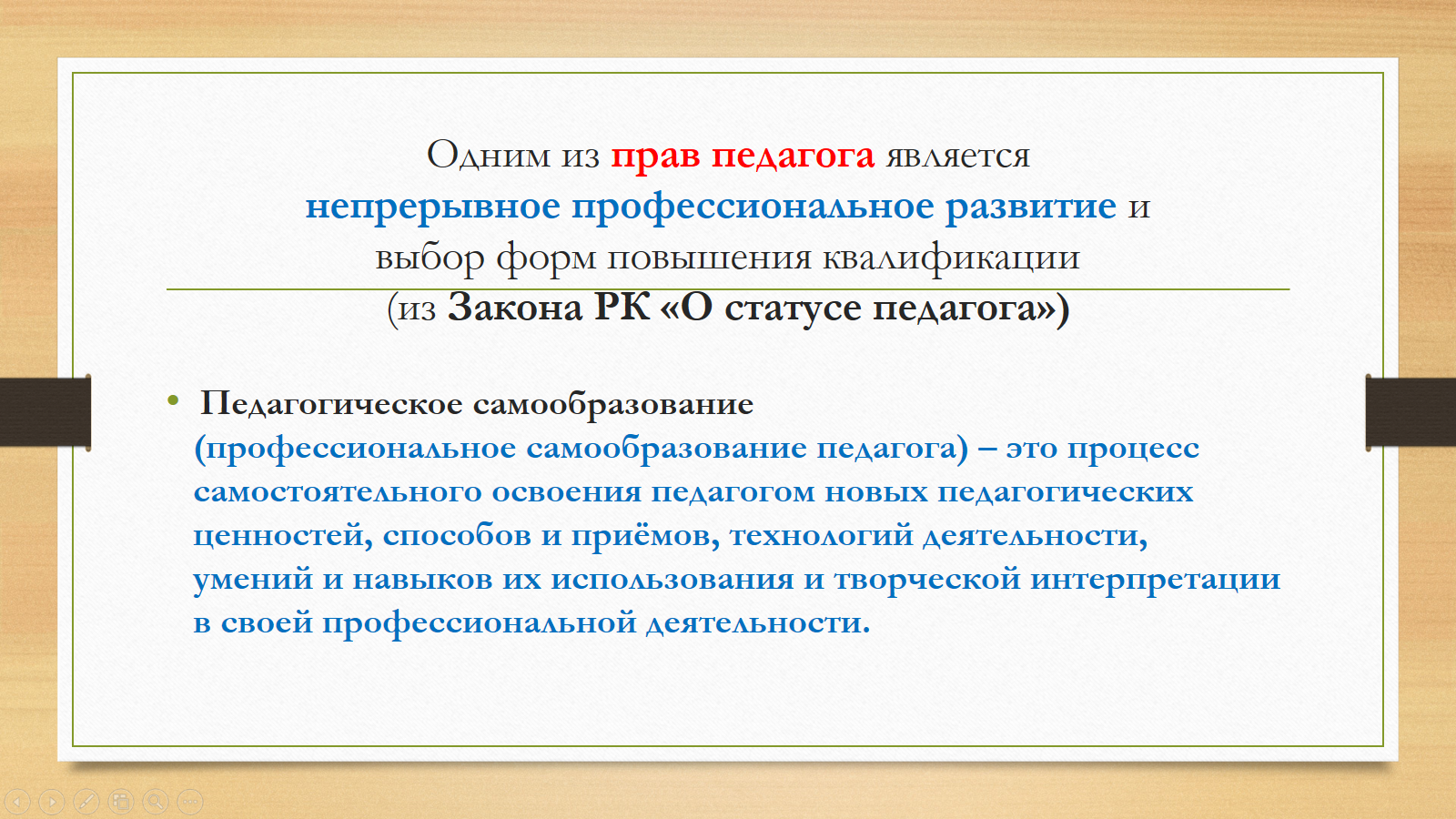 Одним из прав педагога является непрерывное профессиональное развитие и выбор форм повышения квалификации
(из Закона РК «О статусе педагога»)

• Педагогическое самообразование (профессиональное самообразование педагога) – это процесс самостоятельного освоения педагогом новых педагогических ценностей, способов и приёмов, технологий деятельности, умений и навыков их использования и творческой интерпретации в своей профессиональной деятельности.